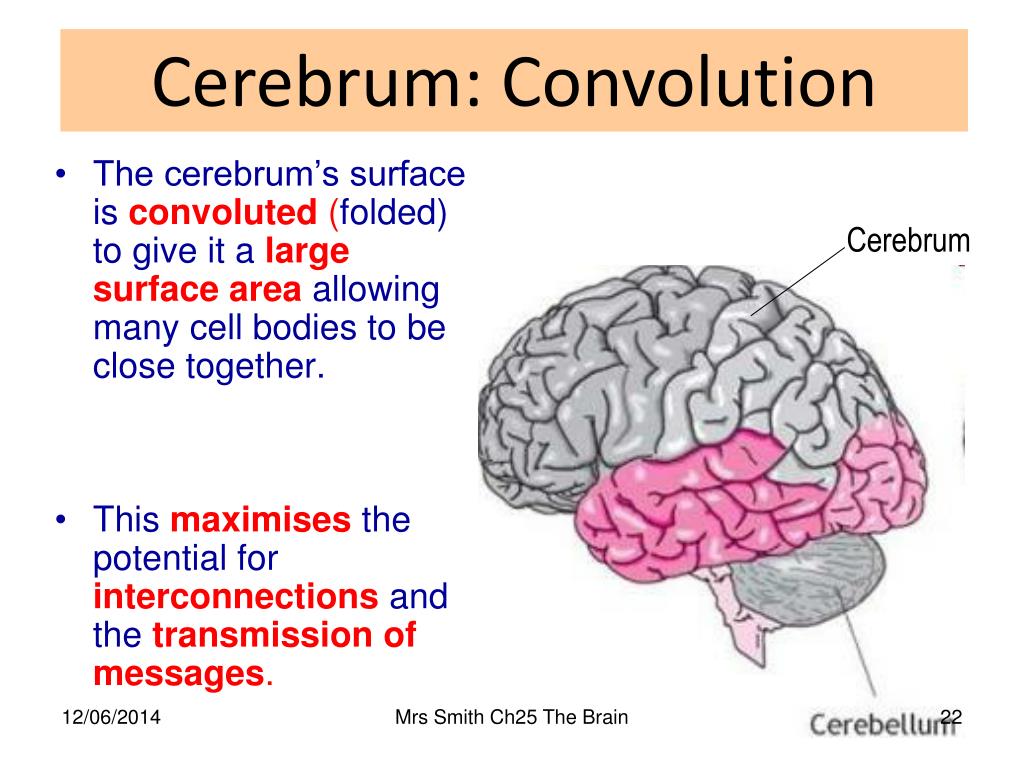 Cerebrum: Convolution

• The cerebrum's surface is convoluted (folded) to give it a large surface area allowing many cell bodies to be close together.

• This maximises the potential for interconnections and the transmission of messages.

Cerebrum

Cerebellum

12/06/2014

Mrs Smith Ch25 The Brain

22